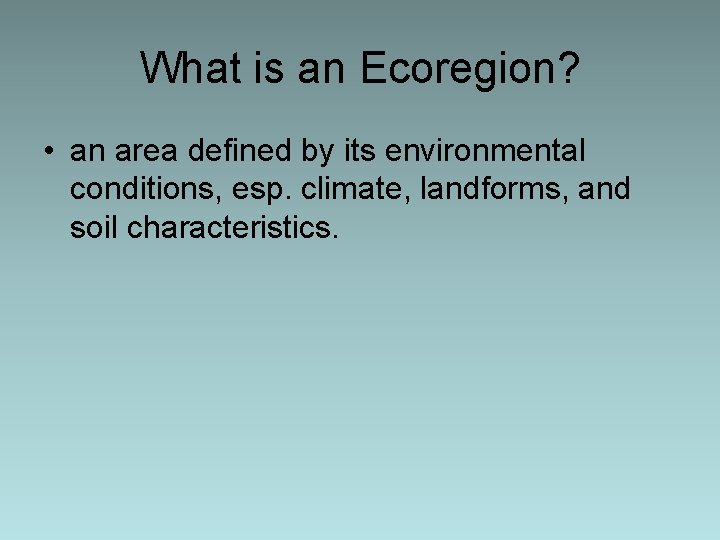 What is an Ecoregion?

• an area defined by its environmental conditions, esp. climate, landforms, and soil characteristics.